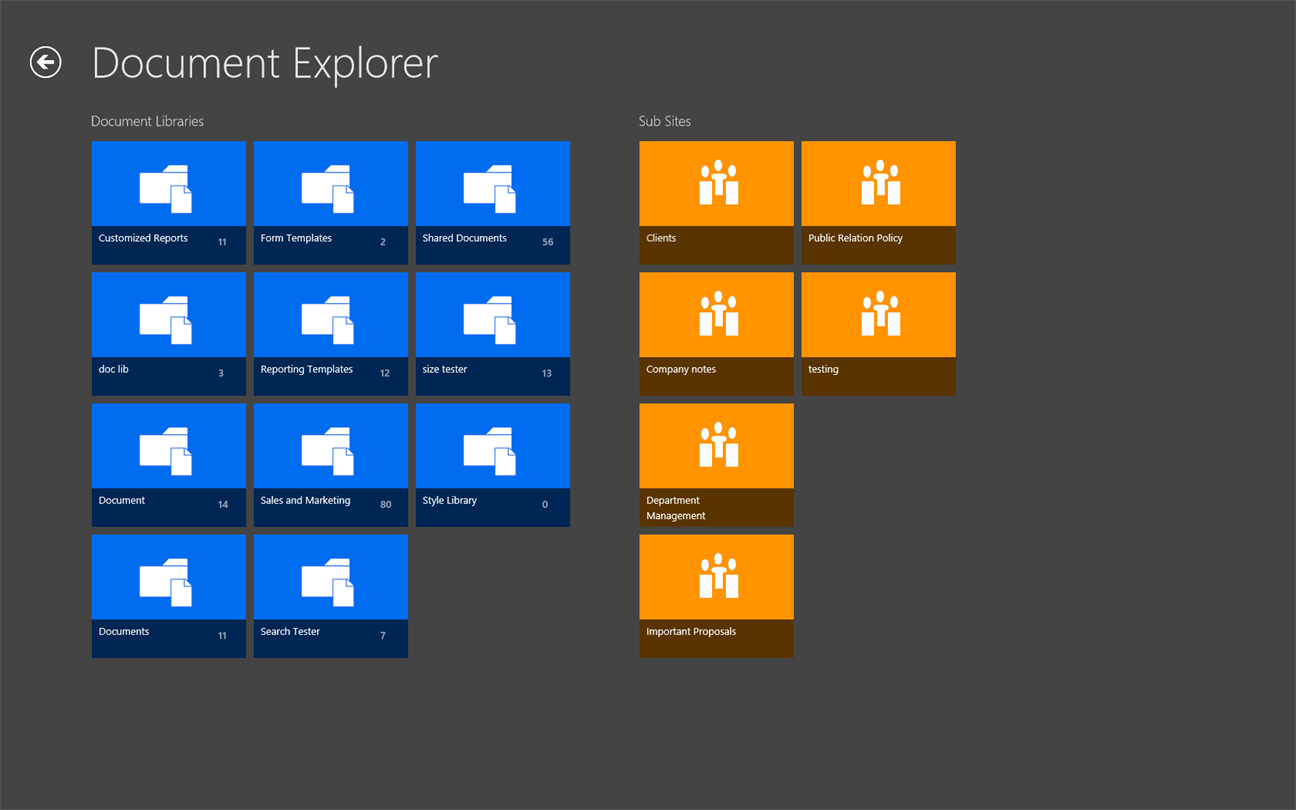 Document Explorer

Document Libraries

Customized Reports 11

Form Templates 2

Shared Documents 56

doc lib 3

Reporting Templates 12

size tester 13

Document 14

Sales and Marketing 80

Style Library 0

Documents 11

Search Tester 7

Sub Sites

Clients

Public Relation Policy

Company notes

testing

Department Management

Important Proposals